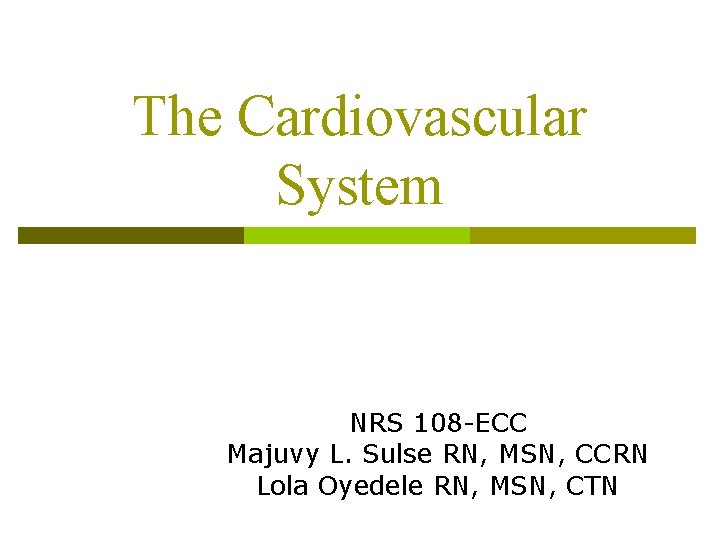 The Cardiovascular System

NRS 108-ECC
Majuvy L. Sulse RN, MSN, CCRN
Lola Oyedele RN, MSN, CTN